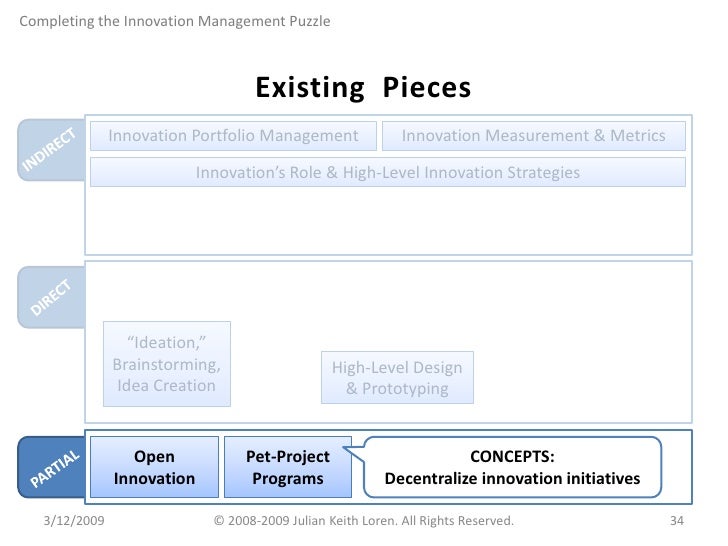 Completing the Innovation Management Puzzle

Existing Pieces

INDIRECT

Innovation Portfolio Management

Innovation Measurement & Metrics

Innovation's Role & High-Level Innovation Strategies

DIRECT

"Ideation," Brainstorming, Idea Creation

High-Level Design & Prototyping

PARTIAL

Open Innovation

Pet-Project Programs

CONCEPTS:
Decentralize innovation initiatives

3/12/2009

© 2008-2009 Julian Keith Loren. All Rights Reserved.

34